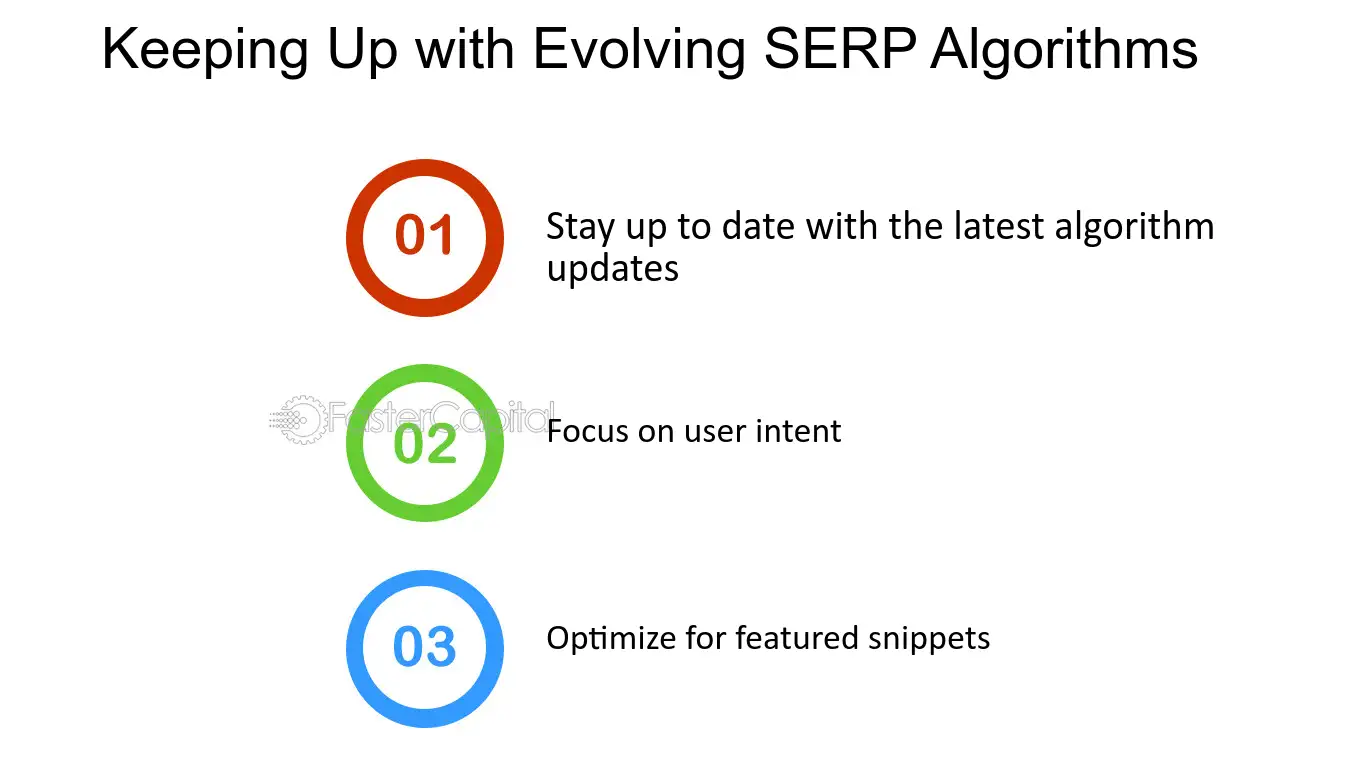 Keeping Up with Evolving SERP Algorithms

01

Stay up to date with the latest algorithm updates

02

Focus on user intent

03

Optimize for featured snippets

FasterCapital